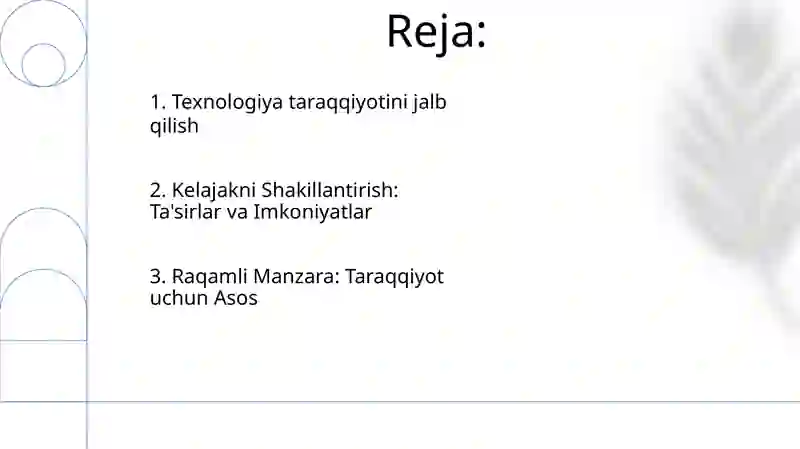 Reja:

1. Texnologiya taraqqiyotini jalb qilish

2. Kelajakni Shakillantirish: Ta'sirlar va Imkoniyatlar

3. Raqamli Manzara: Taraqqiyot uchun Asos